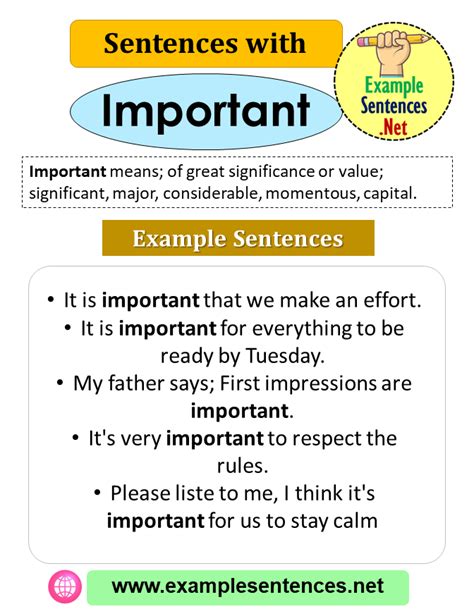 Sentences with

Important

Example Sentences .Net

Important means; of great significance or value; significant, major, considerable, momentous, capital.

Example Sentences

• It is important that we make an effort.
• It is important for everything to be ready by Tuesday.
• My father says; First impressions are important.
• It's very important to respect the rules.
• Please liste to me, I think it's important for us to stay calm

www.examplesentences.net